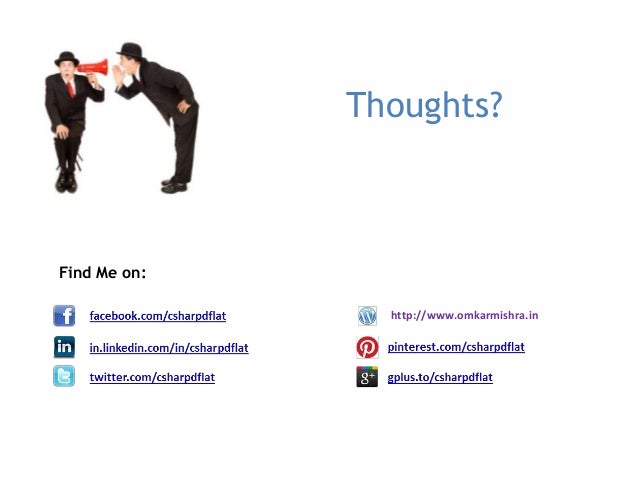 Thoughts?

Find Me on:

facebook.com/csharpdflat

in.linkedin.com/in/csharpdflat

twitter.com/csharpdflat

http://www.omkarmishra.in

pinterest.com/csharpdflat

gplus.to/csharpdflat